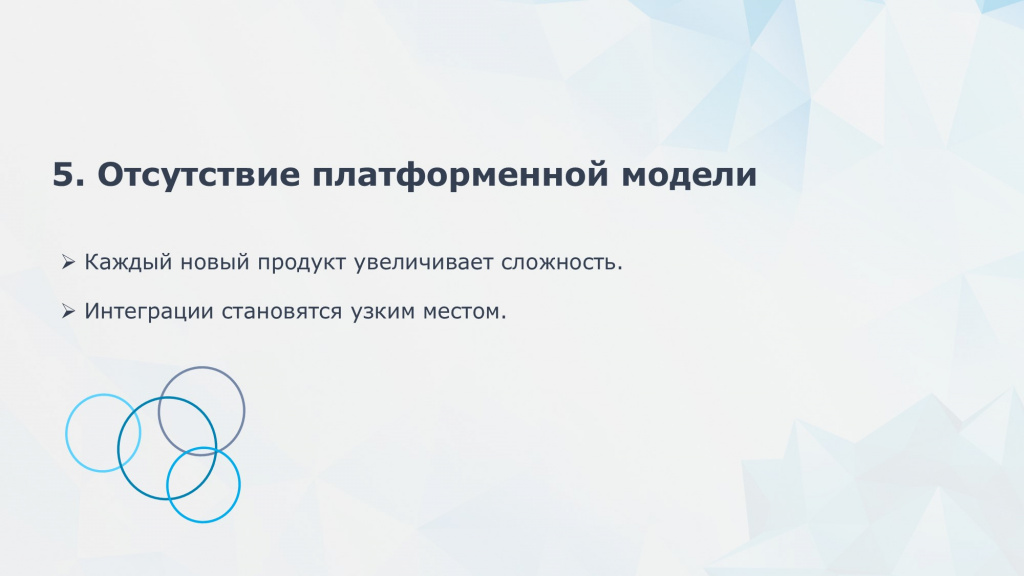 5. Отсутствие платформенной модели

➢ Каждый новый продукт увеличивает сложность.

➢ Интеграции становятся узким местом.